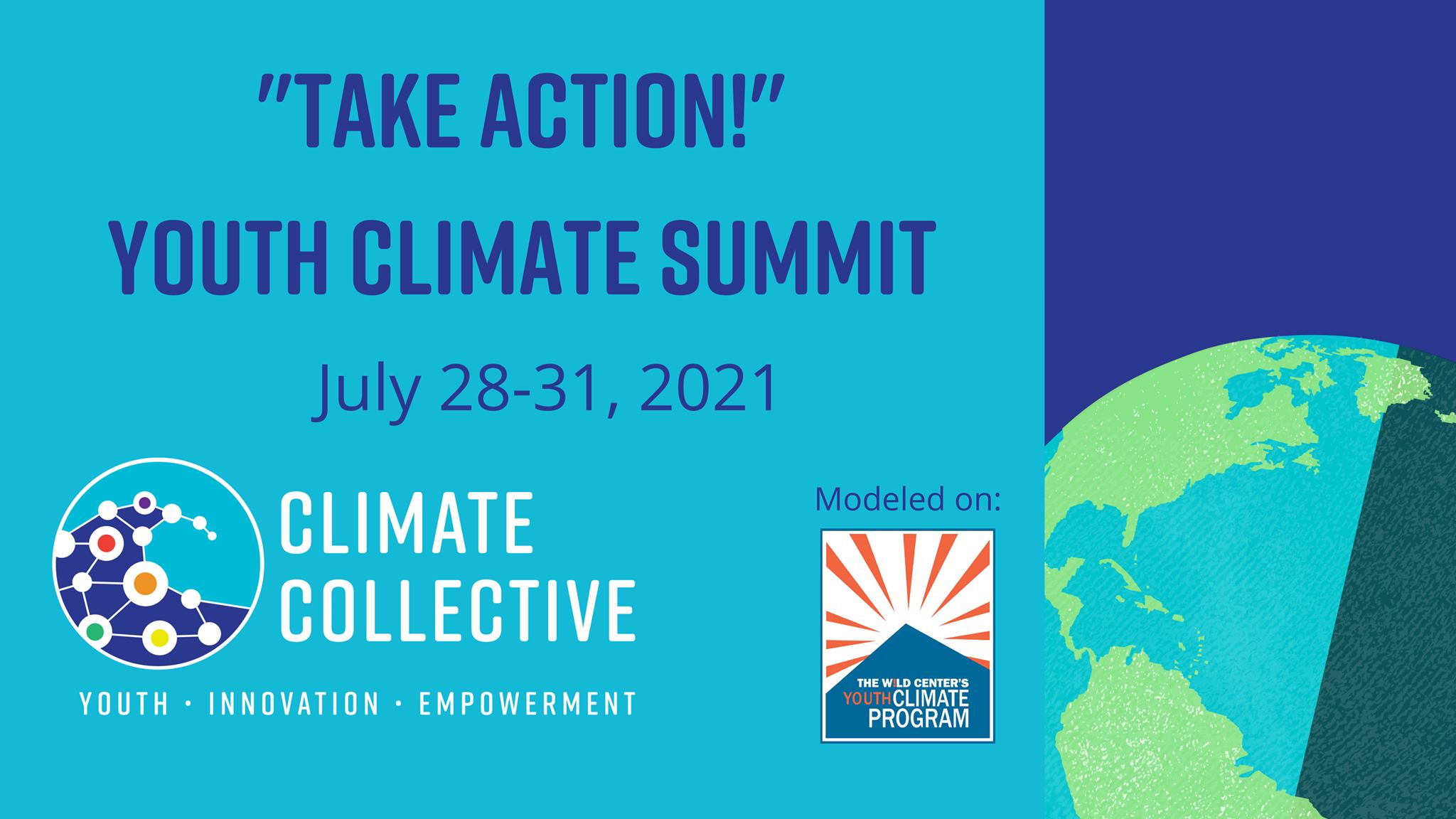 "TAKE ACTION!"
YOUTH CLIMATE SUMMIT

July 28-31, 2021

CLIMATE COLLECTIVE

YOUTH · INNOVATION · EMPOWERMENT

Modeled on:

THE WILD CENTER'S YOUTH CLIMATE PROGRAM